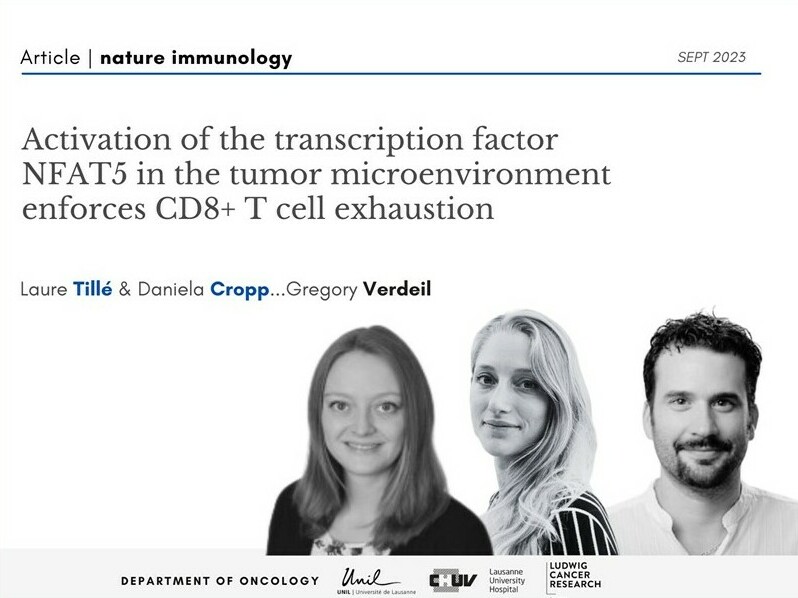 Article | nature immunology

SEPT 2023

Activation of the transcription factor NFAT5 in the tumor microenvironment enforces CD8+ T cell exhaustion

Laure Tillé & Daniela Cropp...Gregory Verdeil

DEPARTMENT OF ONCOLOGY

Unil
UNIL | Université de Lausanne

CHUV
Lausanne University Hospital

LUDWIG CANCER RESEARCH